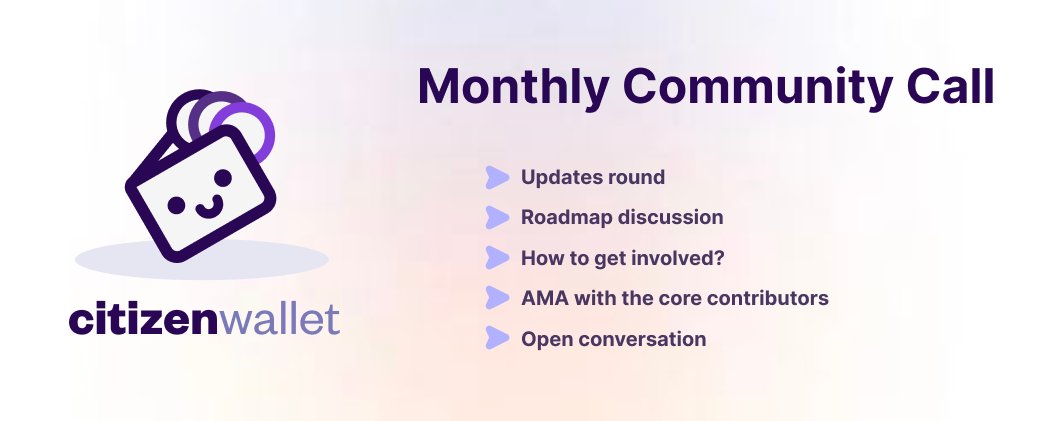 citizenwallet

Monthly Community Call

Updates round
Roadmap discussion
How to get involved?
AMA with the core contributors
Open conversation